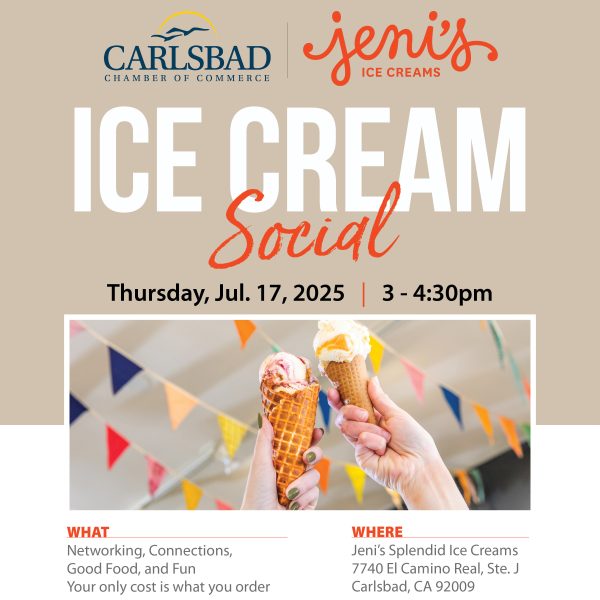 CARLSBAD
CHAMBER OF COMMERCE

jeni's
ICE CREAMS

ICE CREAM
Social

Thursday, Jul. 17, 2025 | 3 - 4:30pm

WHAT
Networking, Connections, Good Food, and Fun
Your only cost is what you order

WHERE
Jeni's Splendid Ice Creams
7740 El Camino Real, Ste. J
Carlsbad, CA 92009